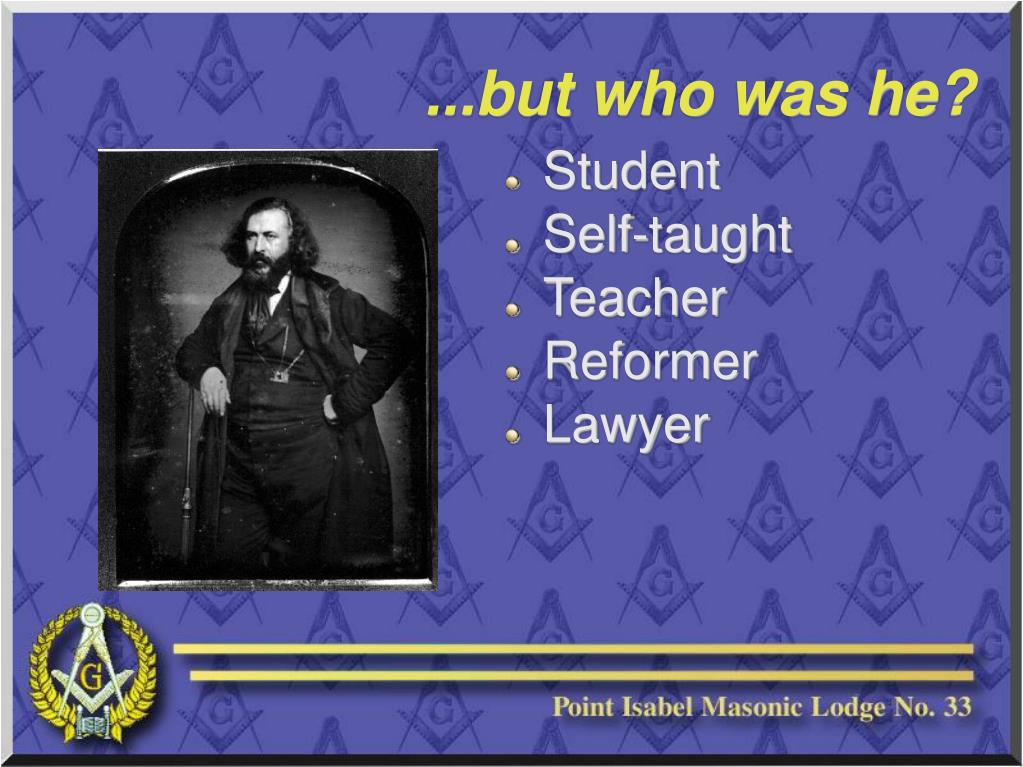 ...but who was he?

- Student
- Self-taught
- Teacher
- Reformer
- Lawyer

G

Point Isabel Masonic Lodge No. 33